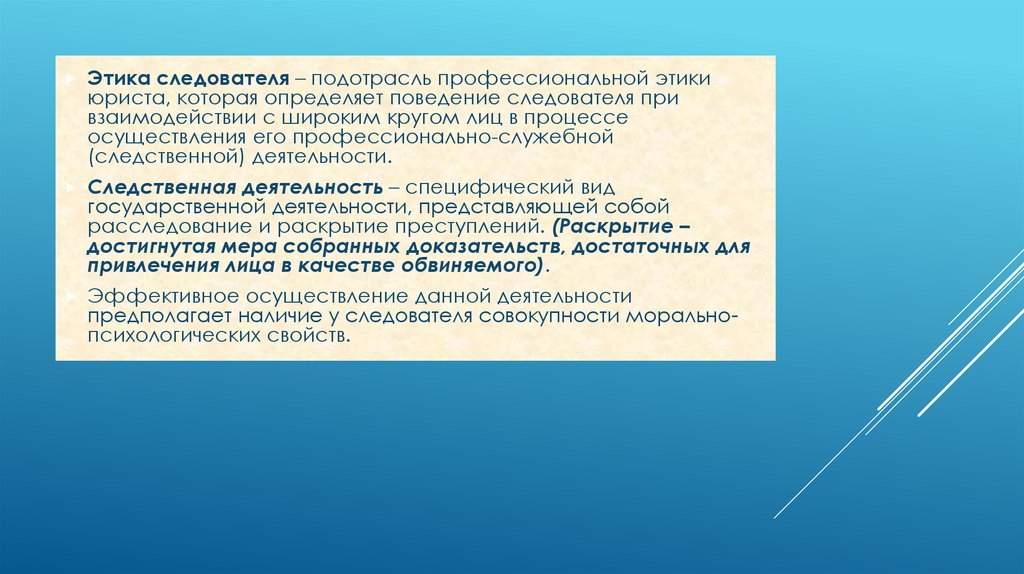 Этика следователя – подотрасль профессиональной этики юриста, которая определяет поведение следователя при взаимодействии с широким кругом лиц в процессе осуществления его профессионально-служебной (следственной) деятельности.

Следственная деятельность – специфический вид государственной деятельности, представляющей собой расследование и раскрытие преступлений. (Раскрытие – достигнутая мера собранных доказательств, достаточных для привлечения лица в качестве обвиняемого).

Эффективное осуществление данной деятельности предполагает наличие у следователя совокупности морально-психологических свойств.